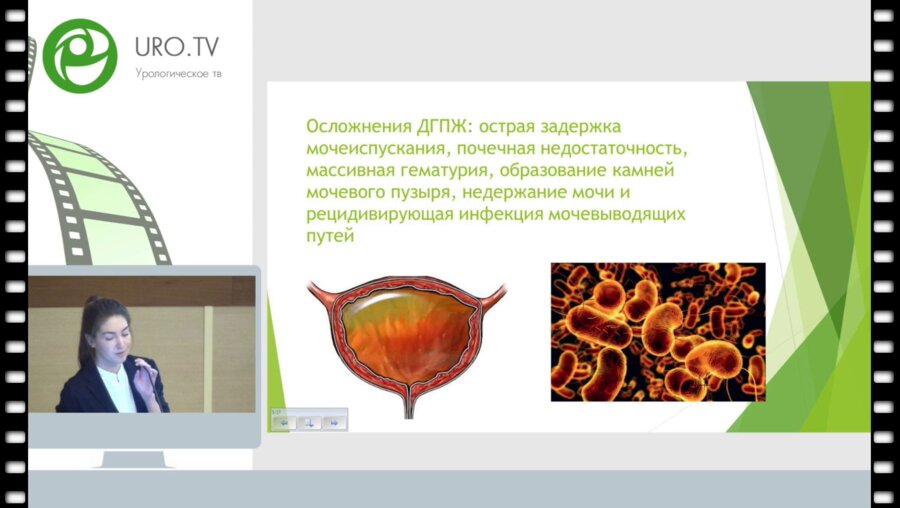 URO.TV
Урологическое тв

Осложнения ДГПЖ: острая задержка мочеиспускания, почечная недостаточность, массивная гематурия, образование камней мочевого пузыря, недержание мочи и рецидивирующая инфекция мочевыводящих путей